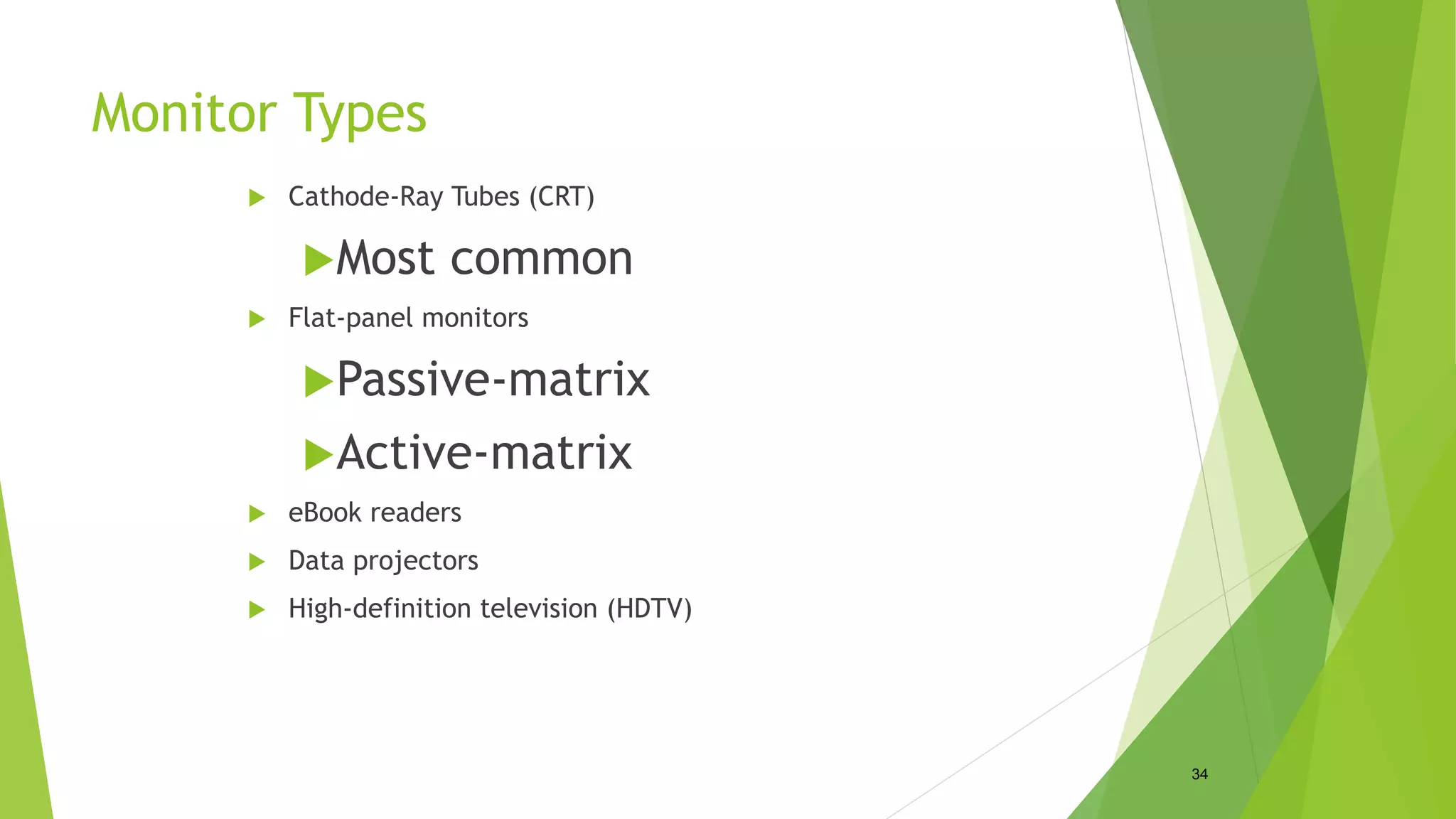 Monitor Types

Cathode-Ray Tubes (CRT)

Most common

Flat-panel monitors

Passive-matrix

Active-matrix

eBook readers

Data projectors

High-definition television (HDTV)

34